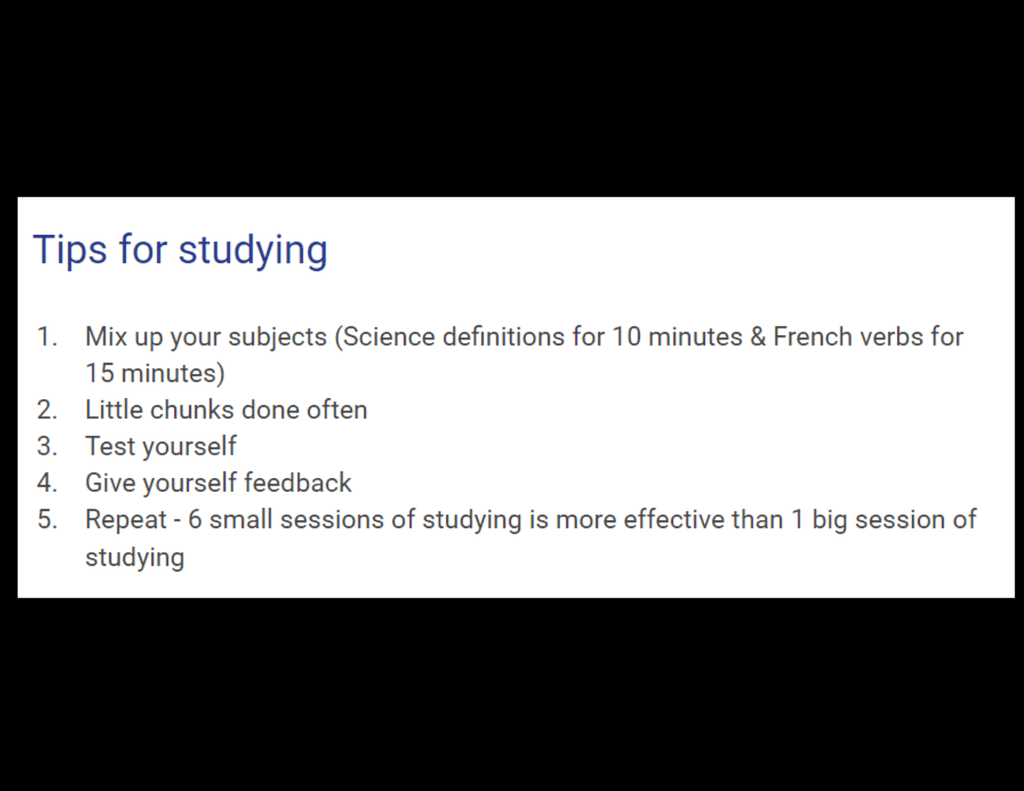 Tips for studying

1. Mix up your subjects (Science definitions for 10 minutes & French verbs for 15 minutes)
2. Little chunks done often
3. Test yourself
4. Give yourself feedback
5. Repeat - 6 small sessions of studying is more effective than 1 big session of studying